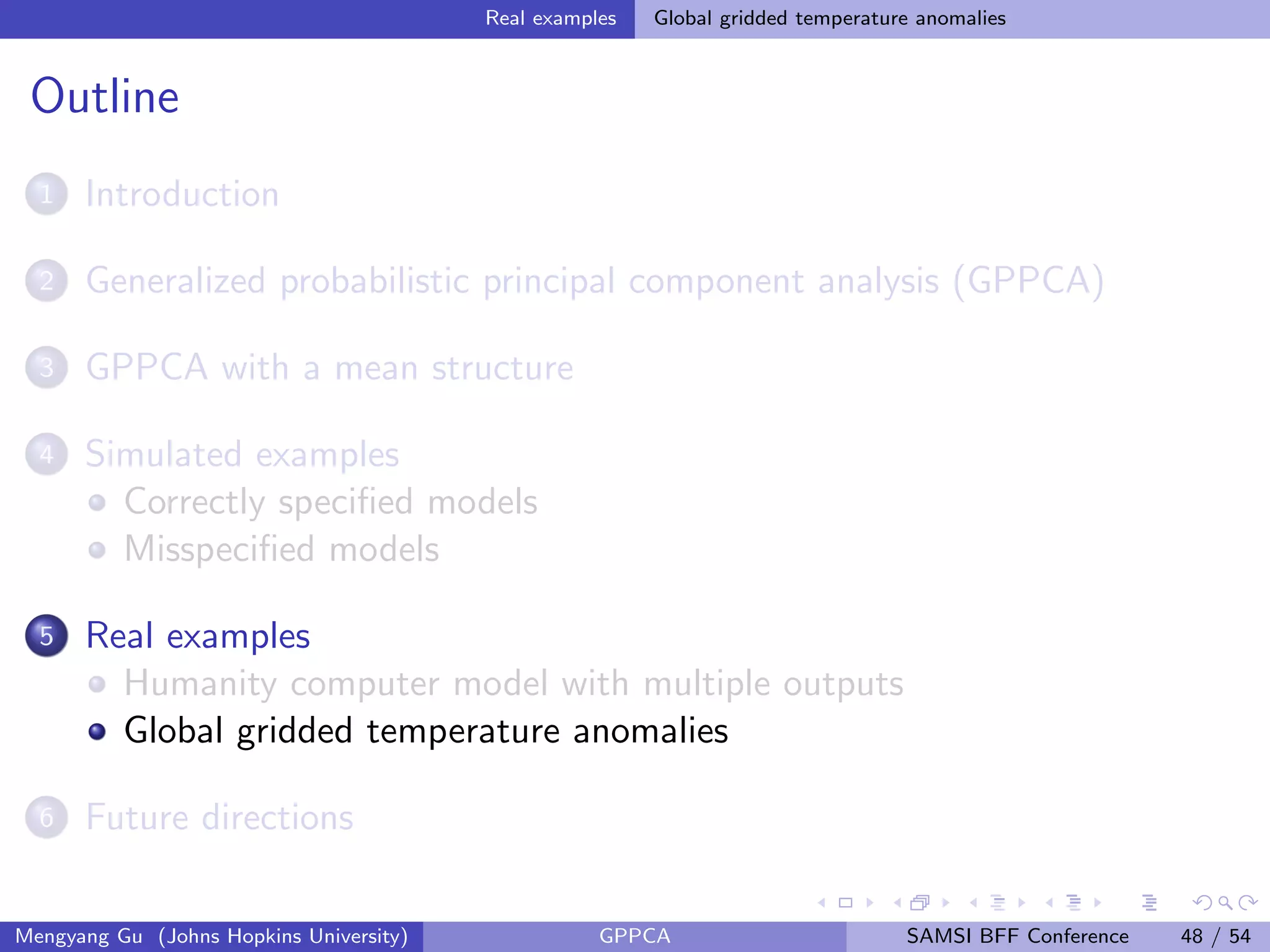 Real examples Global gridded temperature anomalies

Outline

1 Introduction

2 Generalized probabilistic principal component analysis (GPPCA)

3 GPPCA with a mean structure

4 Simulated examples
- Correctly specified models
- Misspecified models

5 Real examples
- Humanity computer model with multiple outputs
- Global gridded temperature anomalies

6 Future directions

Mengyang Gu (Johns Hopkins University) GPPCA SAMSI BFF Conference 48 / 54